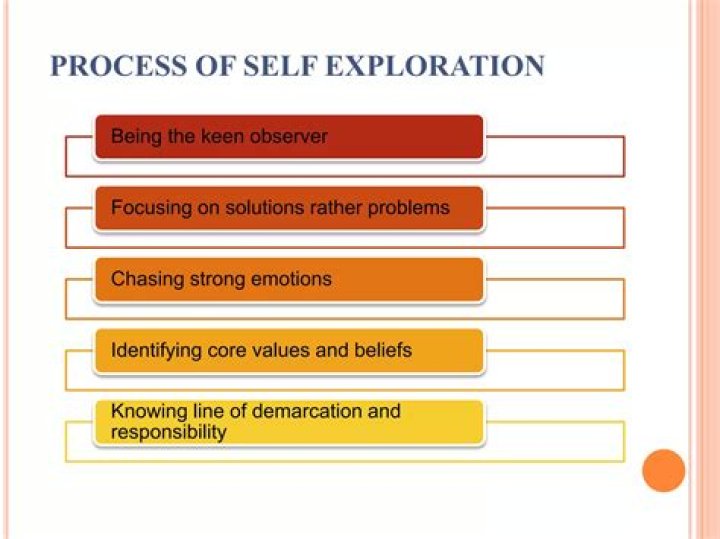 PROCESS OF SELF EXPLORATION

Being the keen observer

Focusing on solutions rather problems

Chasing strong emotions

Identifying core values and beliefs

Knowing line of demarcation and responsibility